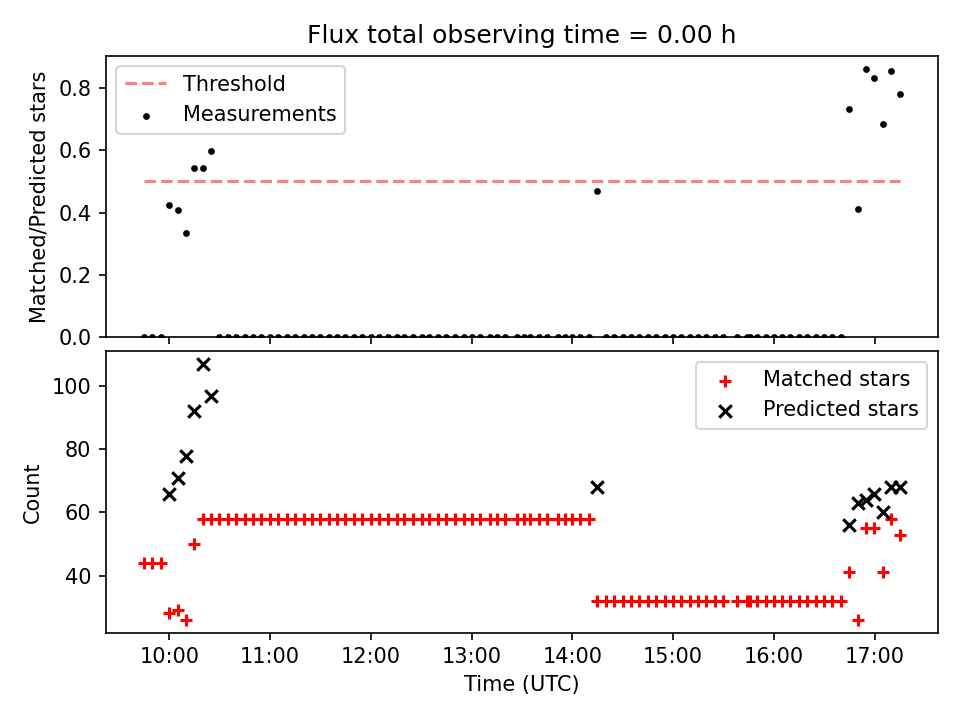 Flux total observing time = 0.00 h

Threshold
Measurements

Matched/Predicted stars

0.8
0.6
0.4
0.2
0.0

Matched stars
Predicted stars

Count

100
80
60
40

10:00
11:00
12:00
13:00
14:00
15:00
16:00
17:00

Time (UTC)